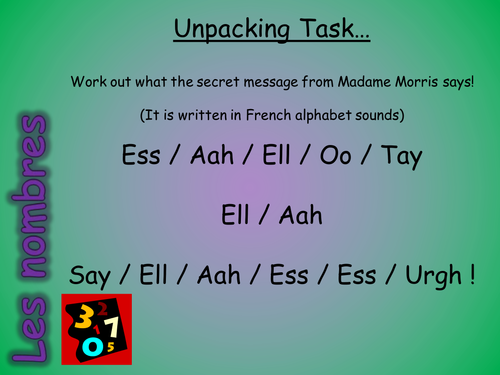 Unpacking Task…

Work out what the secret message from Madame Morris says!

(It is written in French alphabet sounds)

Ess / Aah / Ell / Oo / Tay

Ell / Aah

Say / Ell / Aah / Ess / Ess / Urgh !

Les nombres

3 2 1 7 0 5